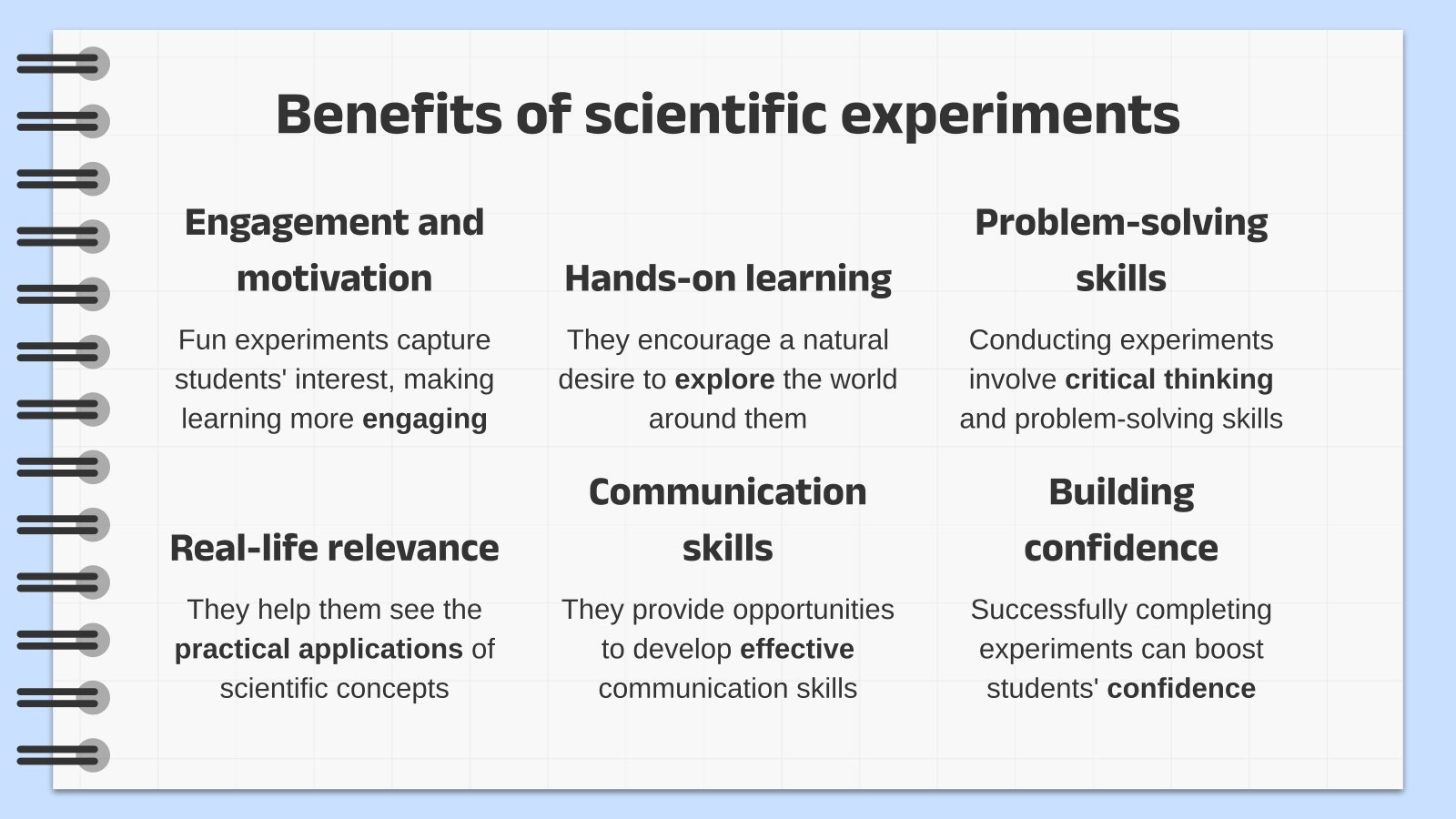 Benefits of scientific experiments

Engagement and motivation

Fun experiments capture students' interest, making learning more engaging

Hands-on learning

They encourage a natural desire to explore the world around them

Problem-solving skills

Conducting experiments involve critical thinking and problem-solving skills

Real-life relevance

They help them see the practical applications of scientific concepts

Communication skills

They provide opportunities to develop effective communication skills

Building confidence

Successfully completing experiments can boost students' confidence